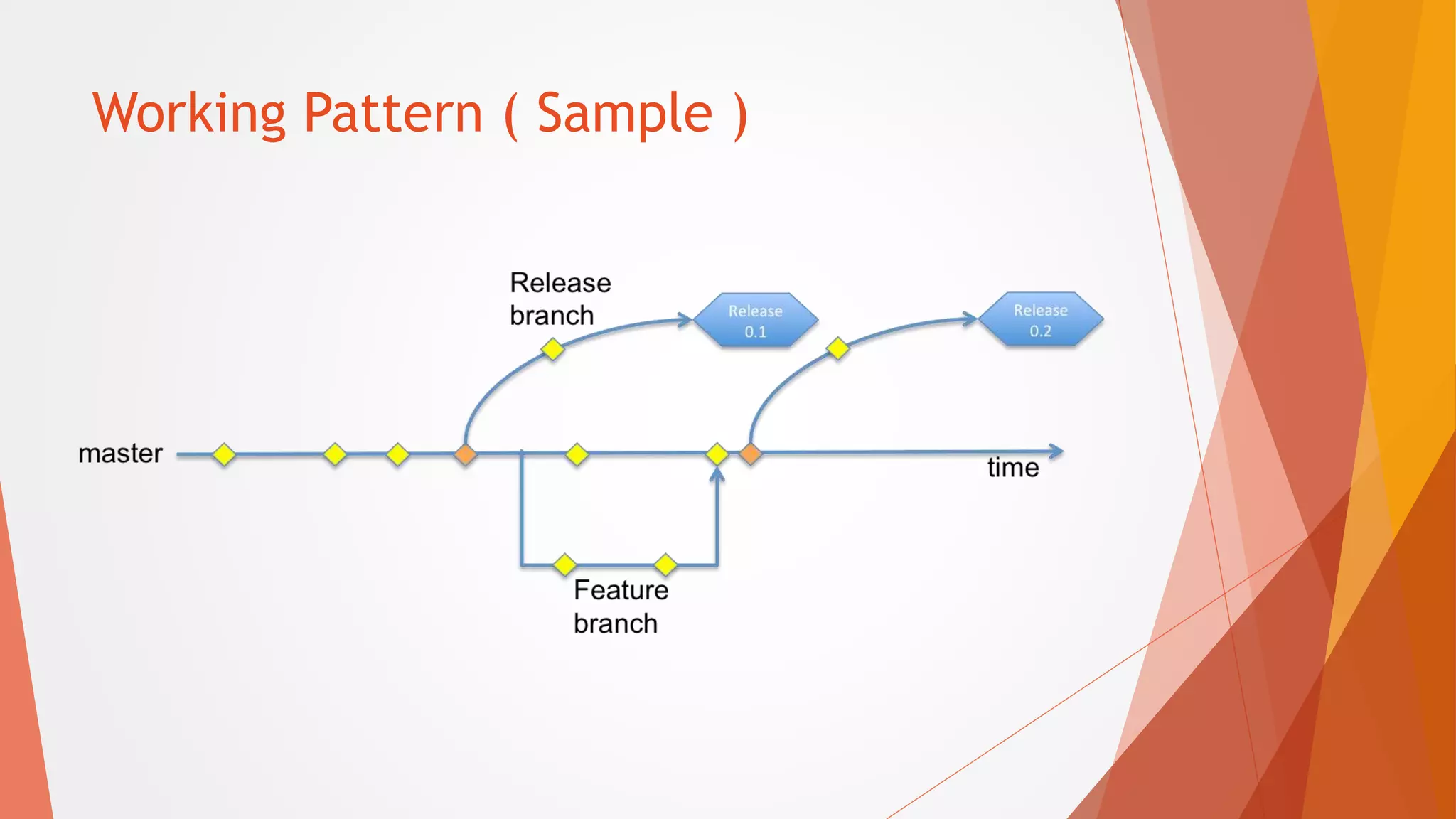 Working Pattern ( Sample )

Release branch

Release 0.1

Release 0.2

master

time

Feature branch